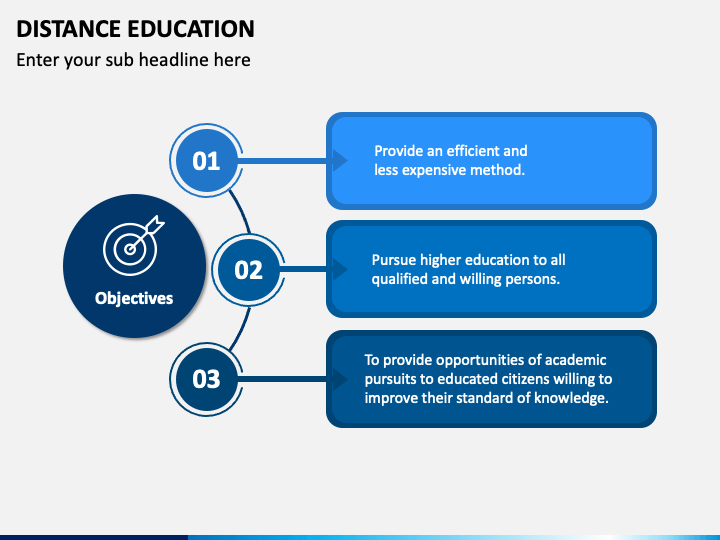 DISTANCE EDUCATION

Enter your sub headline here

Objectives

01

Provide an efficient and less expensive method.

02

Pursue higher education to all qualified and willing persons.

03

To provide opportunities of academic pursuits to educated citizens willing to improve their standard of knowledge.